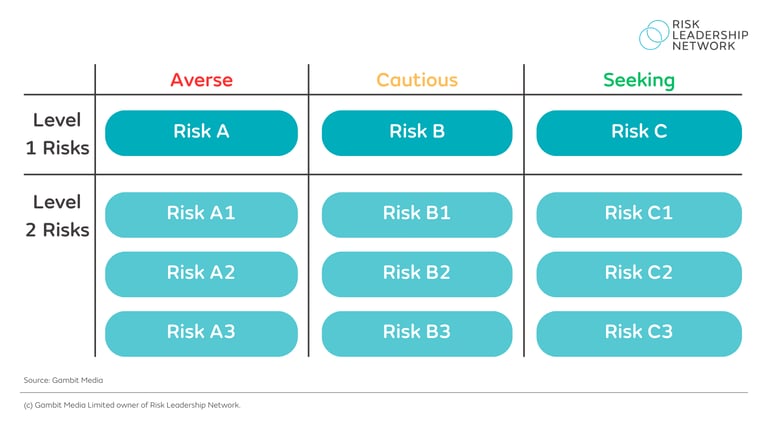 RISK LEADERSHIP NETWORK

| | Averse | Cautious | Seeking |
|---|---|---|---|
| Level 1 Risks | Risk A | Risk B | Risk C |
| Level 2 Risks | Risk A1 | Risk B1 | Risk C1 |
| | Risk A2 | Risk B2 | Risk C2 |
| | Risk A3 | Risk B3 | Risk C3 |

Source: Gambit Media

(c) Gambit Media Limited owner of Risk Leadership Network.